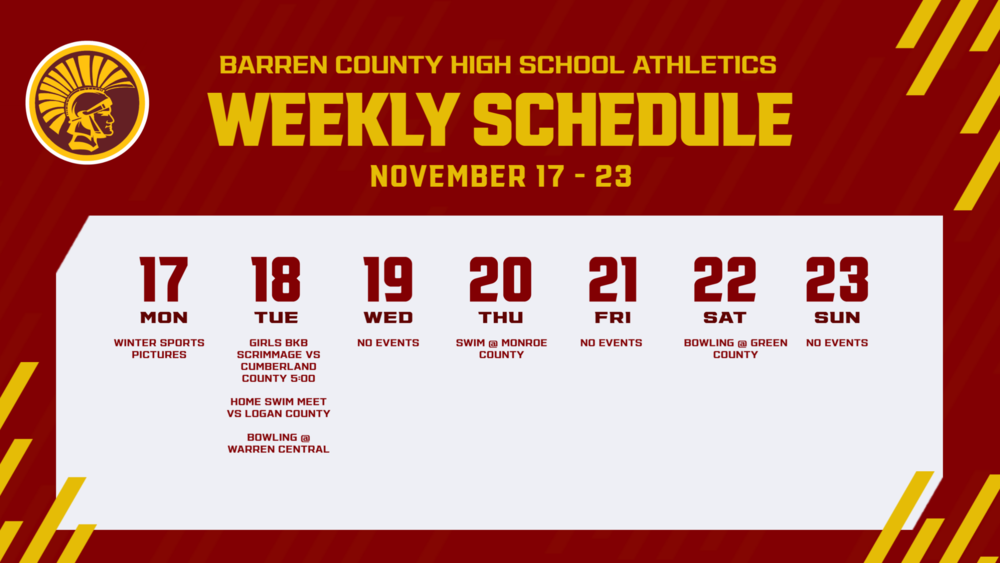 BARREN COUNTY HIGH SCHOOL ATHLETICS

WEEKLY SCHEDULE

NOVEMBER 17 - 23

17
MON
WINTER SPORTS PICTURES

18
TUE
GIRLS BKB SCRIMMAGE VS CUMBERLAND COUNTY 5:00

HOME SWIM MEET VS LOGAN COUNTY

BOWLING @ WARREN CENTRAL

19
WED
NO EVENTS

20
THU
SWIM @ MONROE COUNTY

21
FRI
NO EVENTS

22
SAT
BOWLING @ GREEN COUNTY

23
SUN
NO EVENTS